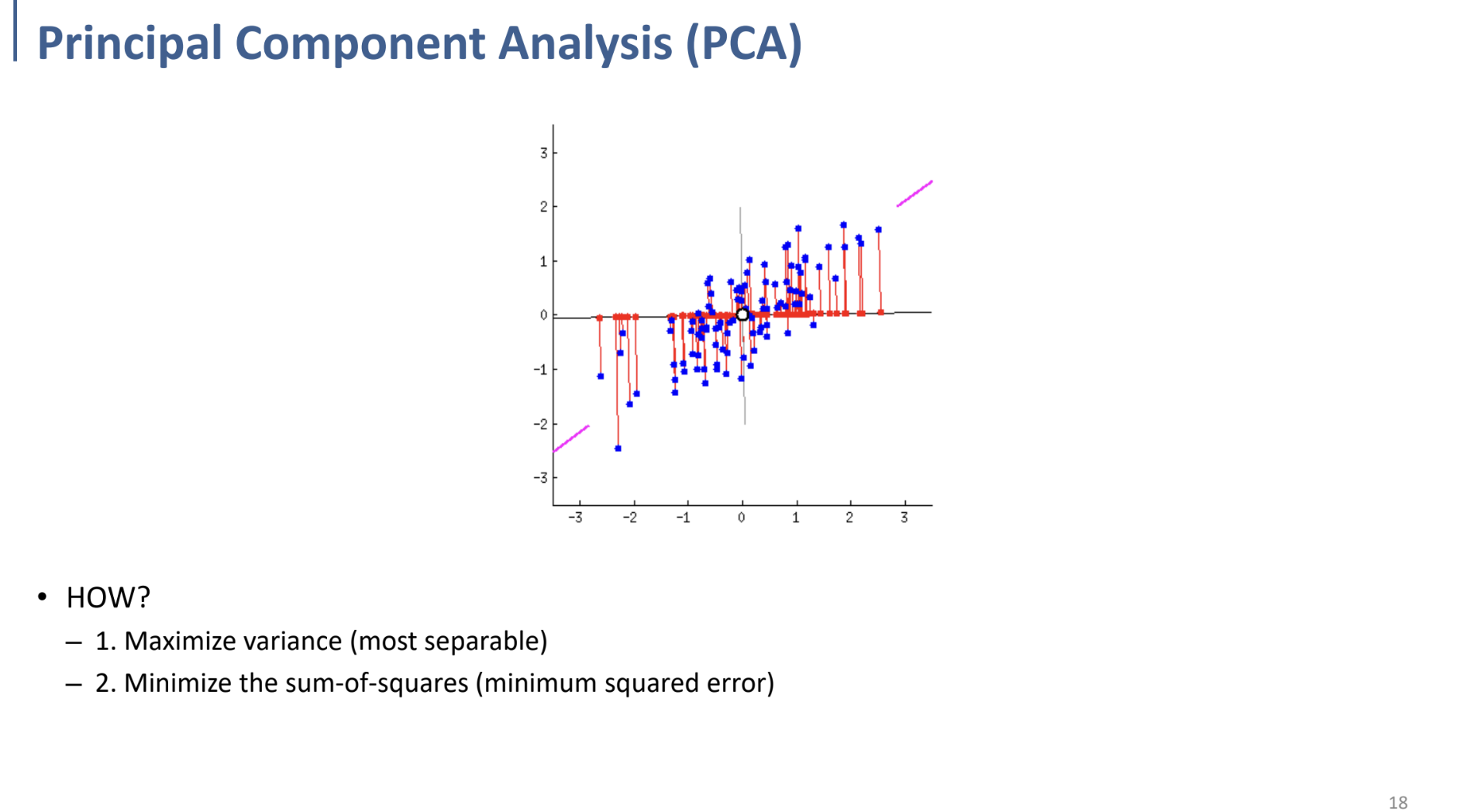 Principal Component Analysis (PCA)

3
2
1
0
-1
-2
-3
-3 -2 -1 0 1 2 3

• HOW?
– 1. Maximize variance (most separable)
– 2. Minimize the sum-of-squares (minimum squared error)

18